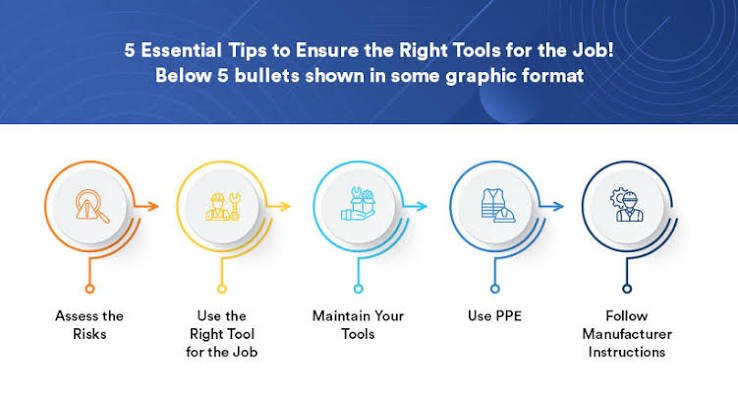 5 Essential Tips to Ensure the Right Tools for the Job!
Below 5 bullets shown in some graphic format

Assess the Risks

Use the Right Tool for the Job

Maintain Your Tools

Use PPE

Follow Manufacturer Instructions